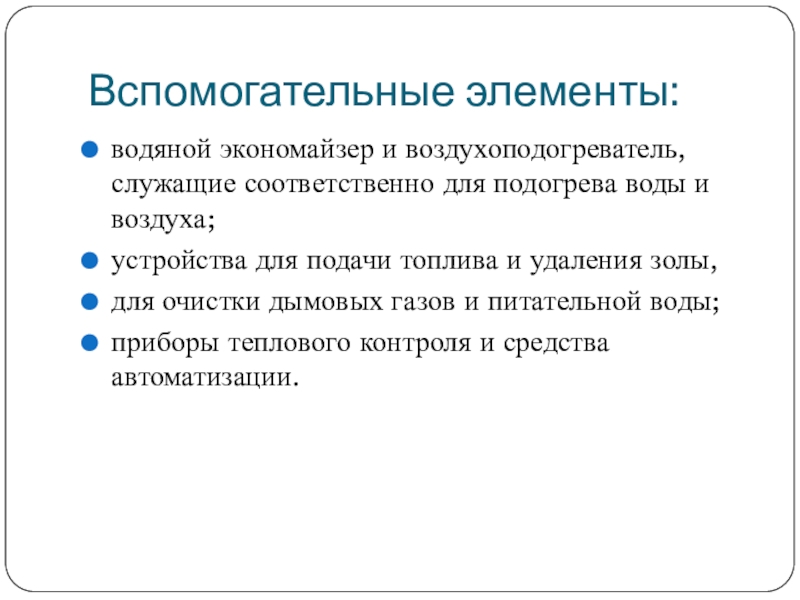 Вспомогательные элементы:

водяной экономайзер и воздухоподогреватель, служащие соответственно для подогрева воды и воздуха;

устройства для подачи топлива и удаления золы,

для очистки дымовых газов и питательной воды;

приборы теплового контроля и средства автоматизации.